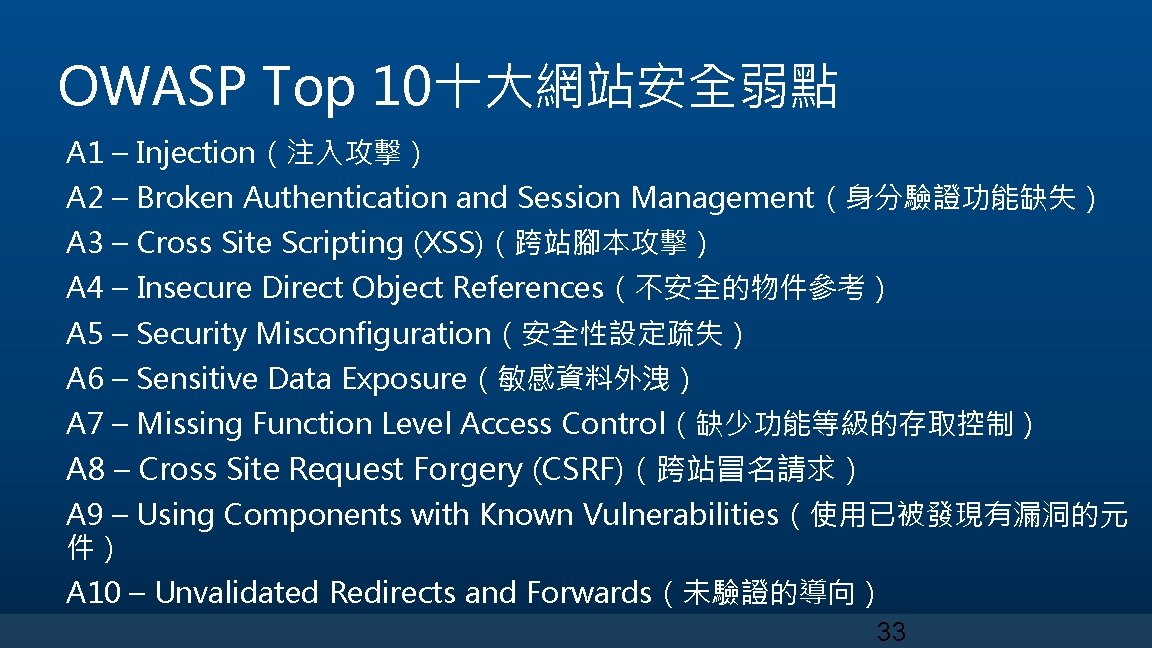 OWASP Top 10十大網站安全弱點

A1 – Injection（注入攻擊）
A2 – Broken Authentication and Session Management（身分驗證功能缺失）
A3 – Cross Site Scripting (XSS)（跨站腳本攻擊）
A4 – Insecure Direct Object References（不安全的物件參考）
A5 – Security Misconfiguration（安全性設定疏失）
A6 – Sensitive Data Exposure（敏感資料外洩）
A7 – Missing Function Level Access Control（缺少功能等級的存取控制）
A8 – Cross Site Request Forgery (CSRF)（跨站冒名請求）
A9 – Using Components with Known Vulnerabilities（使用已被發現有漏洞的元件）
A10 – Unvalidated Redirects and Forwards（未驗證的導向）

33